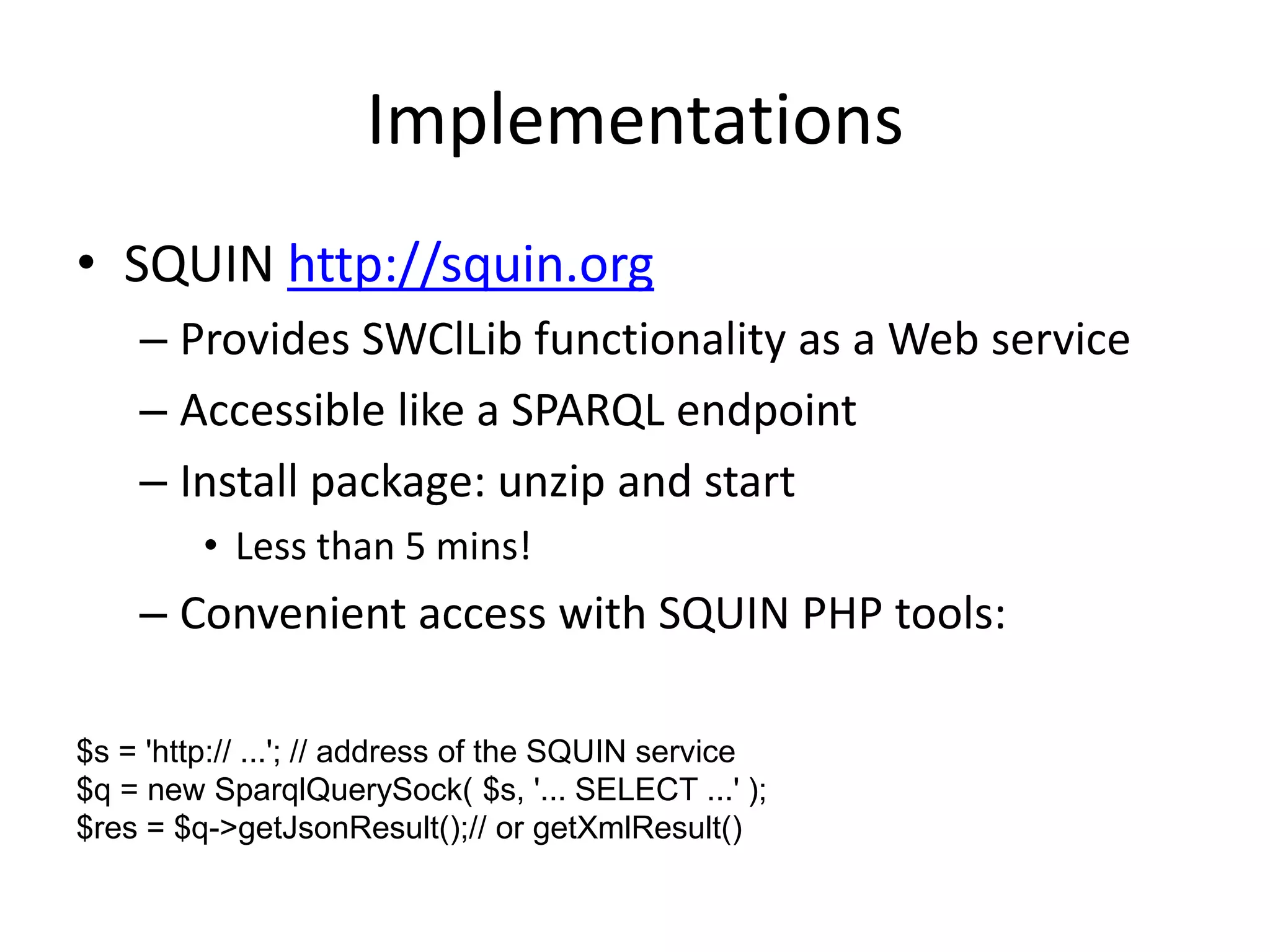 Implementations

• SQUIN http://squin.org

– Provides SWClLib functionality as a Web service

– Accessible like a SPARQL endpoint

– Install package: unzip and start

• Less than 5 mins!

– Convenient access with SQUIN PHP tools:

$s = 'http:// ...'; // address of the SQUIN service
$q = new SparqlQuerySock( $s, '... SELECT ...' );
$res = $q->getJsonResult();// or getXmlResult()